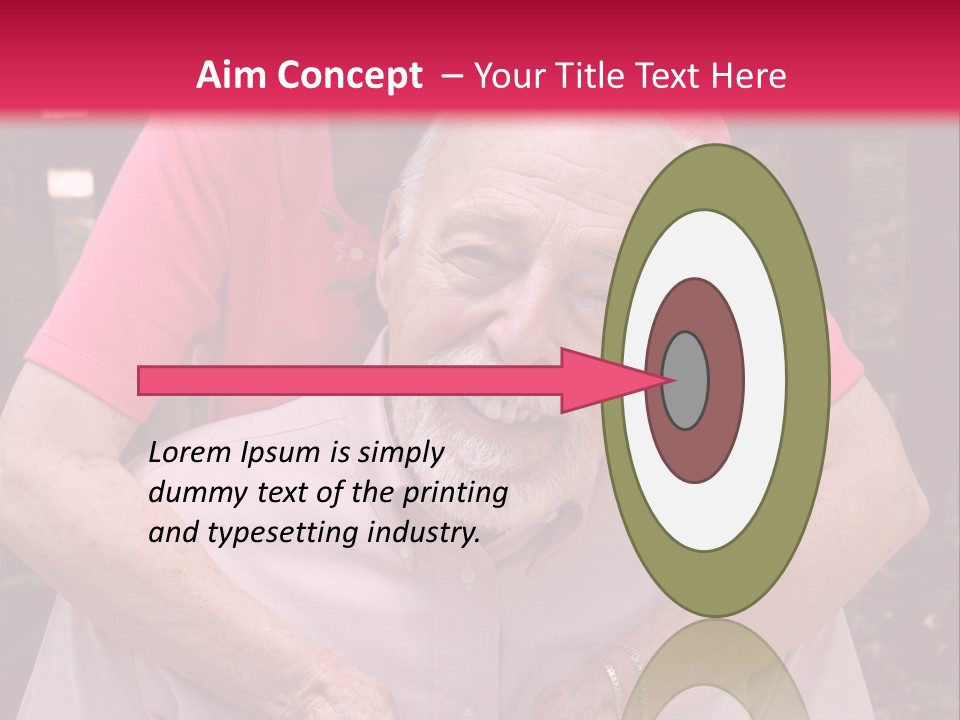 Aim Concept – Your Title Text Here

Lorem Ipsum is simply dummy text of the printing and typesetting industry.